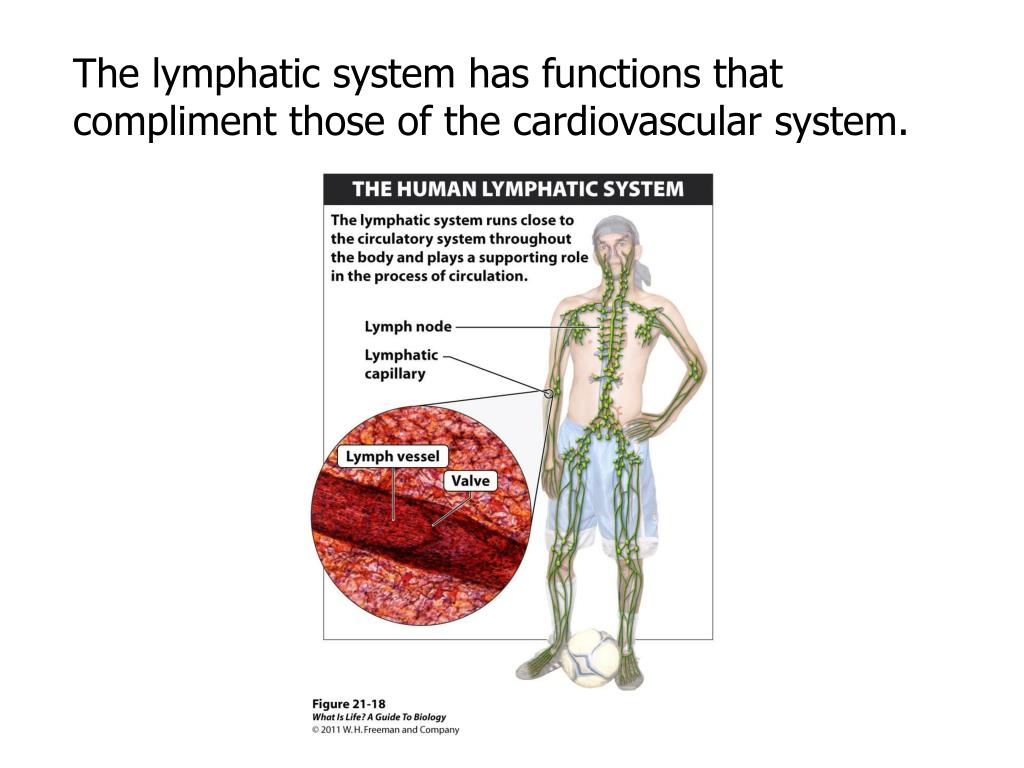 The lymphatic system has functions that compliment those of the cardiovascular system.

THE HUMAN LYMPHATIC SYSTEM

The lymphatic system runs close to the circulatory system throughout the body and plays a supporting role in the process of circulation.

Lymph node

Lymphatic capillary

Lymph vessel

Valve

Figure 21-18
What Is Life? A Guide To Biology
© 2011 W.H. Freeman and Company